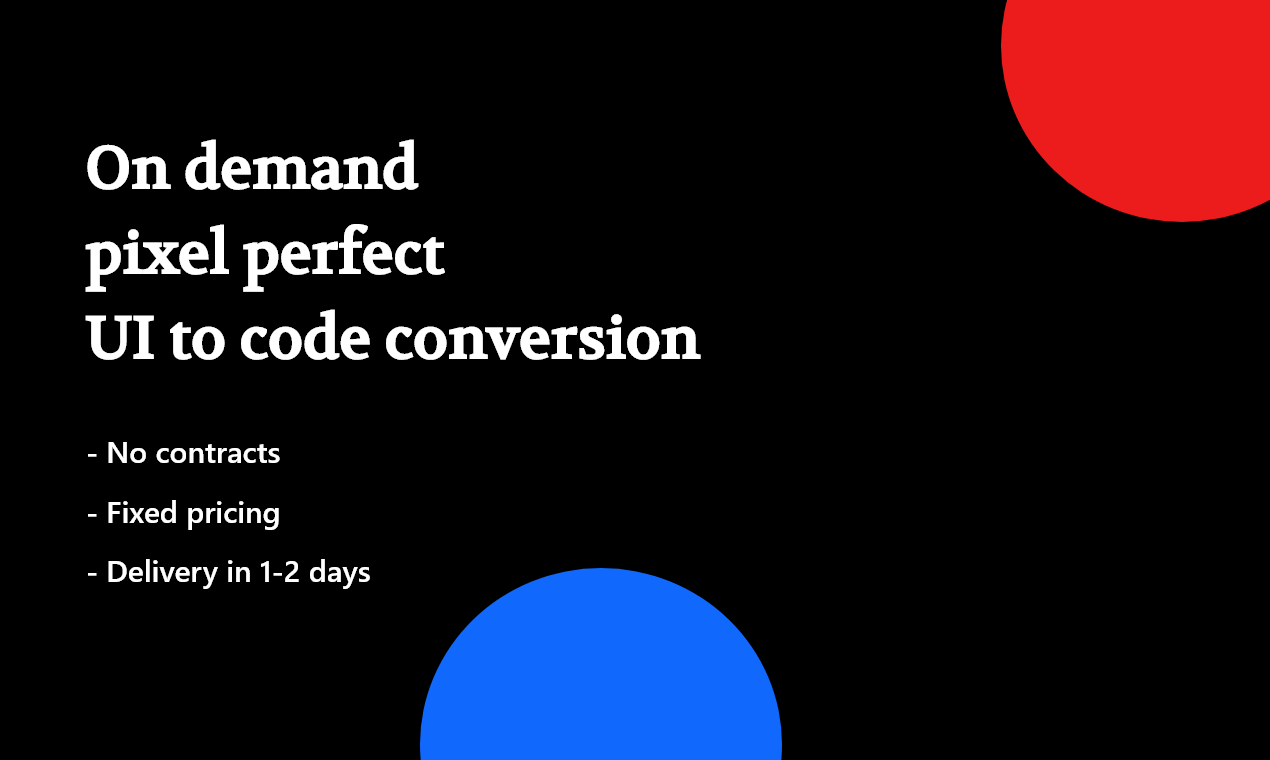 On demand
pixel perfect
UI to code conversion

- No contracts
- Fixed pricing
- Delivery in 1-2 days